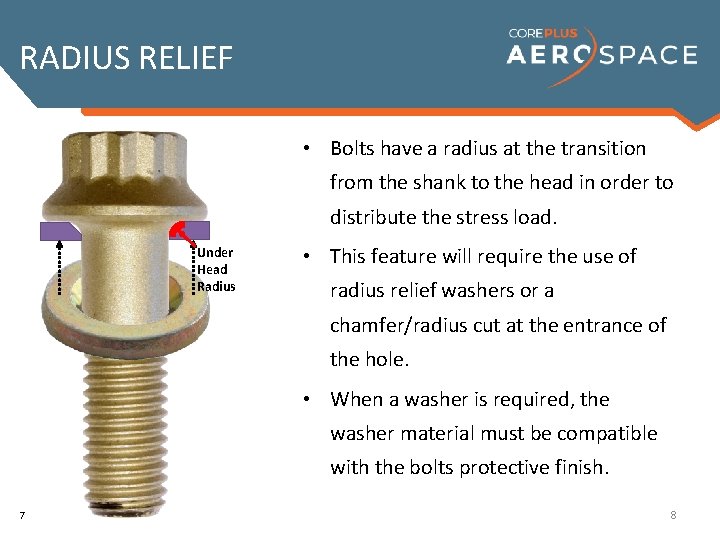 RADIUS RELIEF

COREPLUS AEROSPACE

Under Head Radius

• Bolts have a radius at the transition from the shank to the head in order to distribute the stress load.

• This feature will require the use of radius relief washers or a chamfer/radius cut at the entrance of the hole.

• When a washer is required, the washer material must be compatible with the bolts protective finish.

7

8